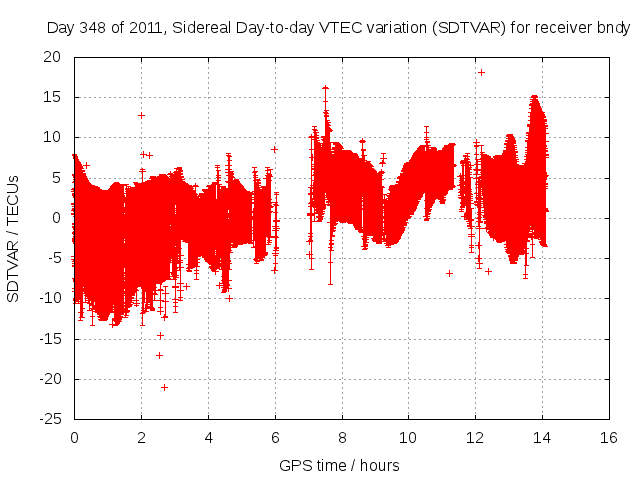 Day 348 of 2011, Sidereal Day-to-day VTEC variation (SDTVAR) for receiver bndy

SDTVAR / TECUs

20
15
10
5
0
-5
-10
-15
-20
-25

0 2 4 6 8 10 12 14 16

GPS time / hours